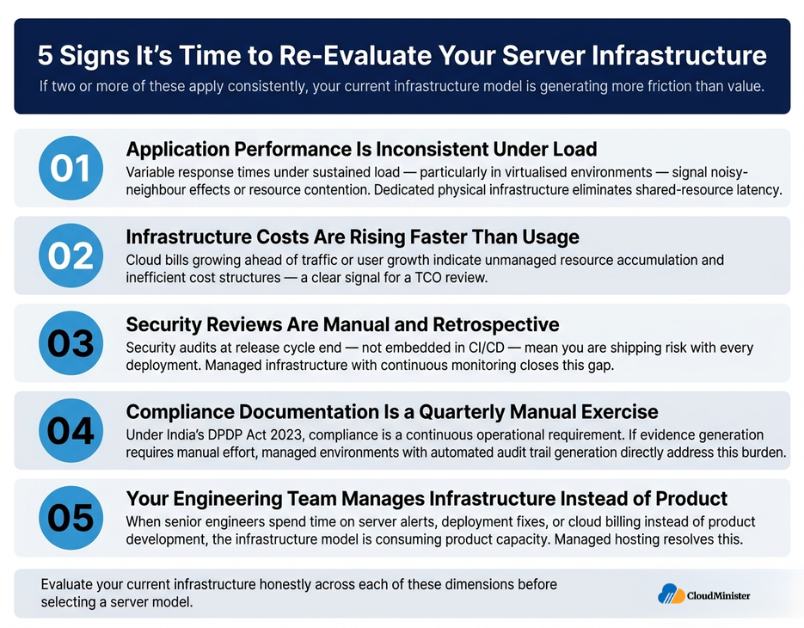 5 Signs It's Time to Re-Evaluate Your Server Infrastructure

If two or more of these apply consistently, your current infrastructure model is generating more friction than value.

01

Application Performance Is Inconsistent Under Load

Variable response times under sustained load — particularly in virtualised environments — signal noisy-neighbour effects or resource contention. Dedicated physical infrastructure eliminates shared-resource latency.

02

Infrastructure Costs Are Rising Faster Than Usage

Cloud bills growing ahead of traffic or user growth indicate unmanaged resource accumulation and inefficient cost structures — a clear signal for a TCO review.

03

Security Reviews Are Manual and Retrospective

Security audits at release cycle end — not embedded in CI/CD — mean you are shipping risk with every deployment. Managed infrastructure with continuous monitoring closes this gap.

04

Compliance Documentation Is a Quarterly Manual Exercise

Under India's DPDP Act 2023, compliance is a continuous operational requirement. If evidence generation requires manual effort, managed environments with automated audit trail generation directly address this burden.

05

Your Engineering Team Manages Infrastructure Instead of Product

When senior engineers spend time on server alerts, deployment fixes, or cloud billing instead of product development, the infrastructure model is consuming product capacity. Managed hosting resolves this.

Evaluate your current infrastructure honestly across each of these dimensions before selecting a server model.

CloudMinister